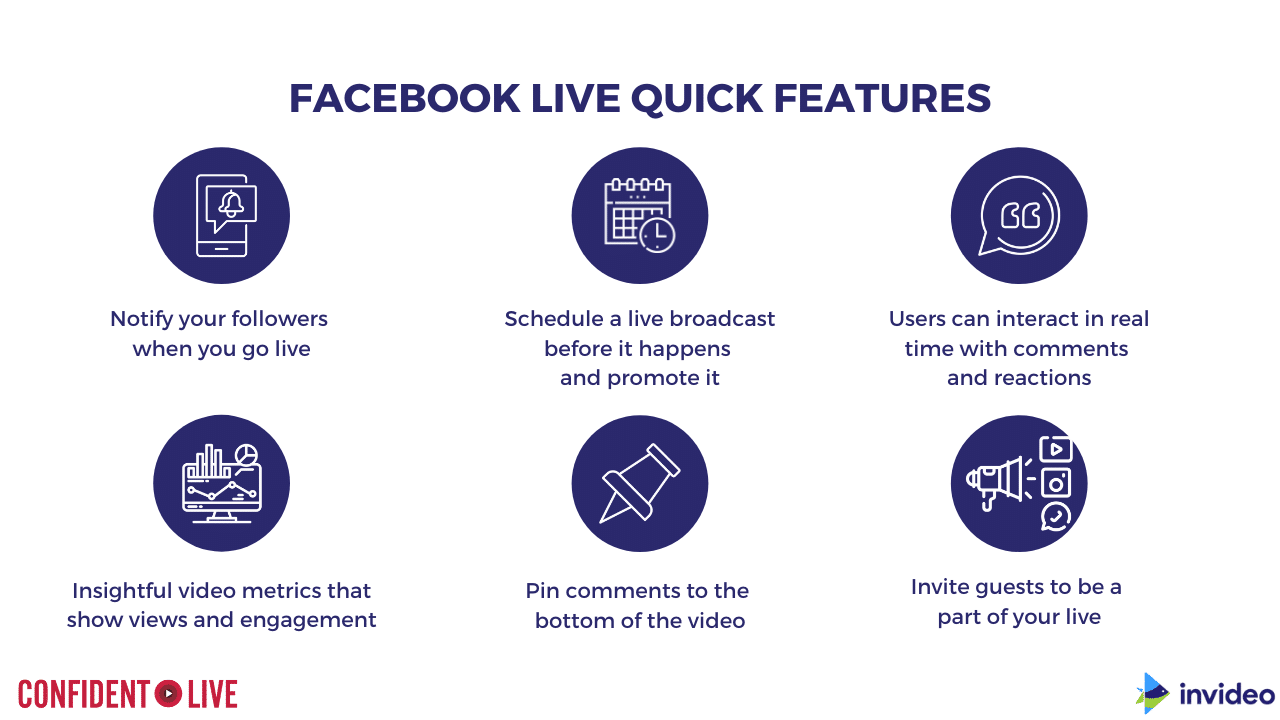 FACEBOOK LIVE QUICK FEATURES

Notify your followers when you go live

Schedule a live broadcast before it happens and promote it

Users can interact in real time with comments and reactions

Insightful video metrics that show views and engagement

Pin comments to the bottom of the video

Invite guests to be a part of your live

CONFIDENT LIVE

invideo